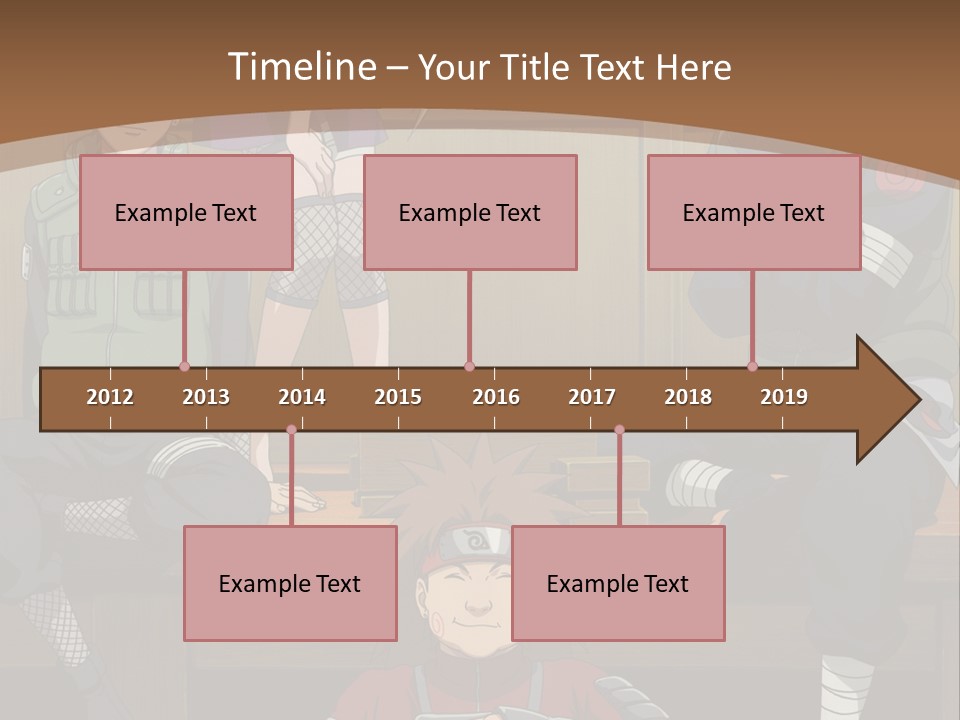 Timeline – Your Title Text Here

Example Text

Example Text

Example Text

2012 2013 2014 2015 2016 2017 2018 2019

Example Text

Example Text